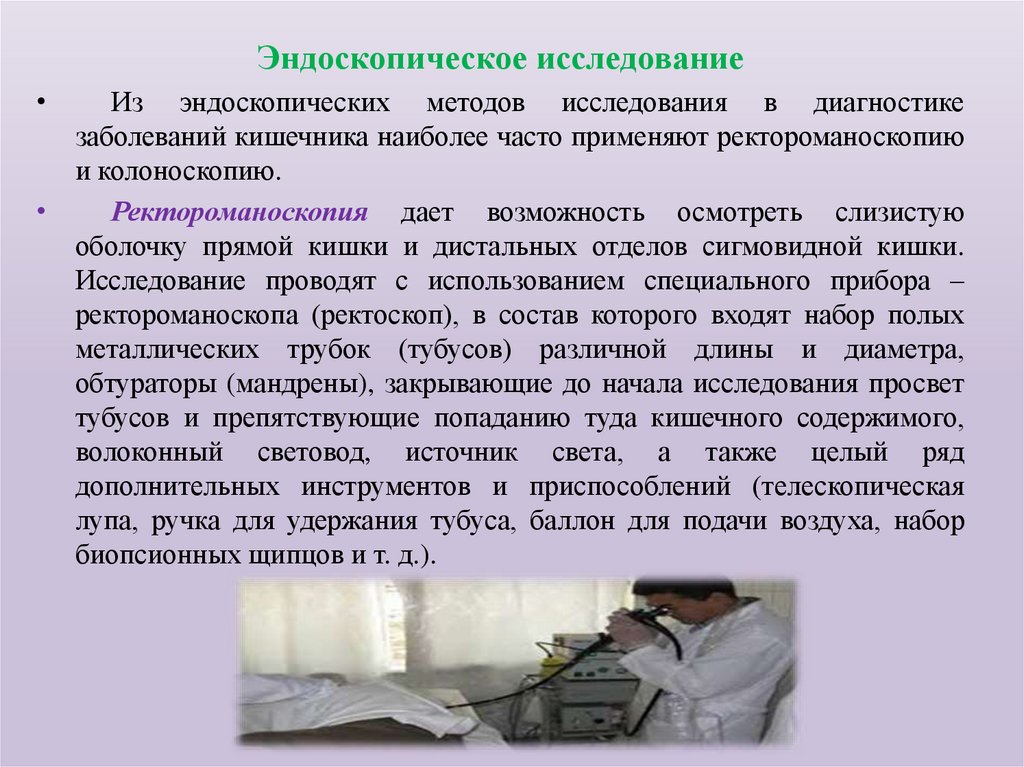 Эндоскопическое исследование

• Из эндоскопических методов исследования в диагностике заболеваний кишечника наиболее часто применяют ректороманоскопию и колоноскопию.

• Ректороманоскопия дает возможность осмотреть слизистую оболочку прямой кишки и дистальных отделов сигмовидной кишки. Исследование проводят с использованием специального прибора – ректороманоскопа (ректоскоп), в состав которого входят набор полых металлических трубок (тубусов) различной длины и диаметра, обтураторы (мандрены), закрывающие до начала исследования просвет тубусов и препятствующие попаданию туда кишечного содержимого, волоконный световод, источник света, а также целый ряд дополнительных инструментов и приспособлений (телескопическая лупа, ручка для удержания тубуса, баллон для подачи воздуха, набор биопсионных щипцов и т. д.).